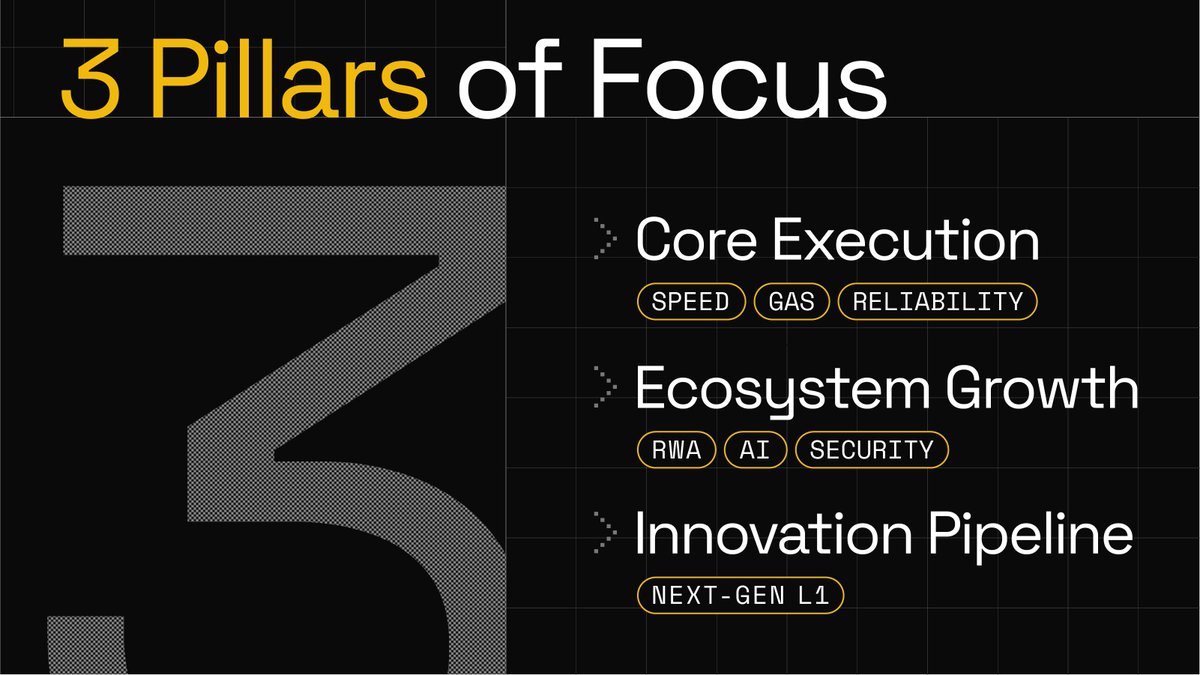 3 Pillars of Focus

3

Core Execution
SPEED GAS RELIABILITY

Ecosystem Growth
RWA AI SECURITY

Innovation Pipeline
NEXT-GEN L1